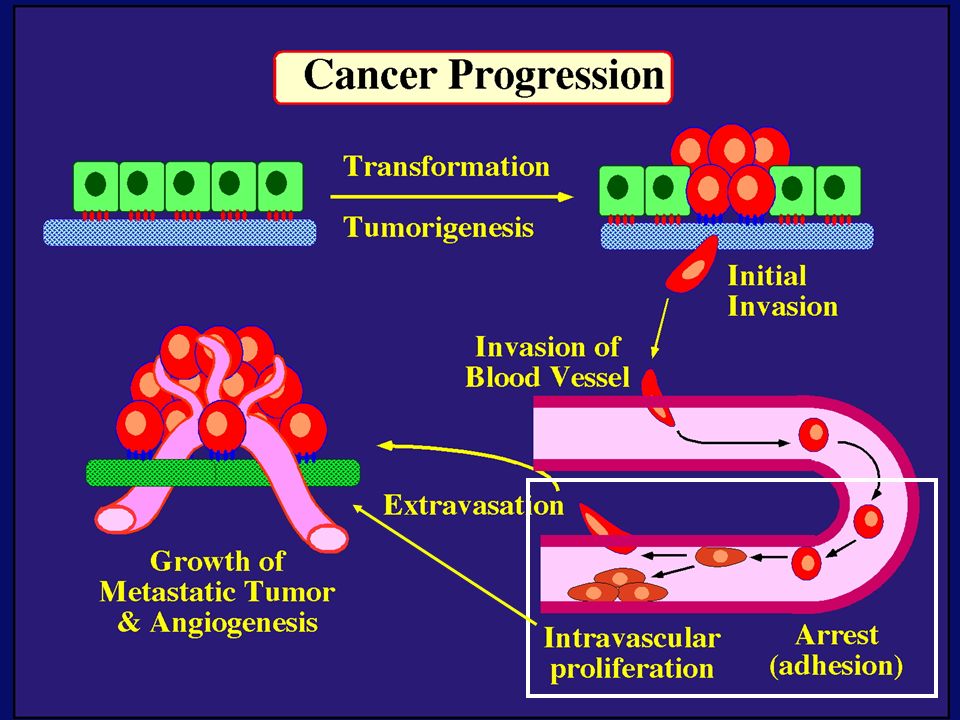 Cancer Progression

Transformation

Tumorigenesis

Initial Invasion

Invasion of Blood Vessel

Extravasation

Growth of Metastatic Tumor & Angiogenesis

Intravascular proliferation

Arrest (adhesion)